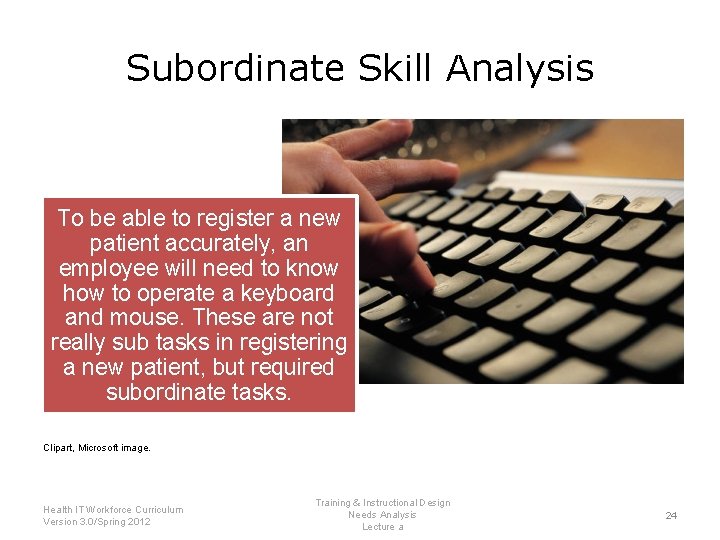 Subordinate Skill Analysis

To be able to register a new patient accurately, an employee will need to know how to operate a keyboard and mouse. These are not really sub tasks in registering a new patient, but required subordinate tasks.

Clipart, Microsoft image.

Health IT Workforce Curriculum
Version 3.0/Spring 2012

Training & Instructional Design
Needs Analysis
Lecture a

24